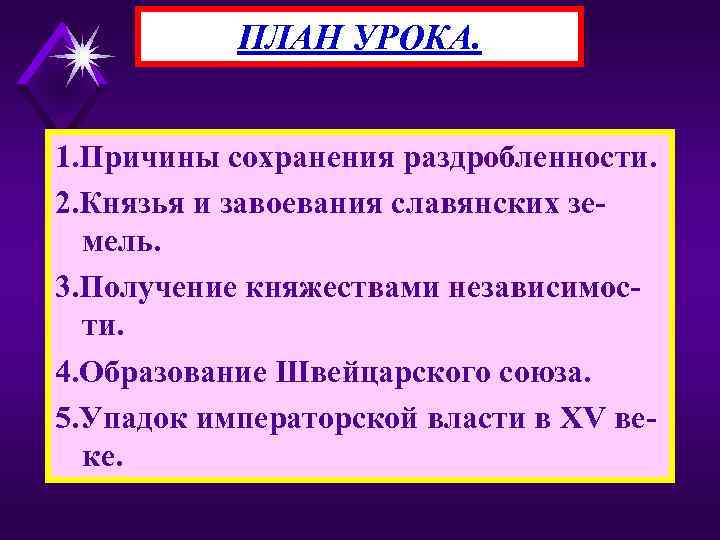 ПЛАН УРОКА.

1.Причины сохранения раздробленности.
2.Князья и завоевания славянских земель.
3.Получение княжествами независимости.
4.Образование Швейцарского союза.
5.Упадок императорской власти в XV веке.